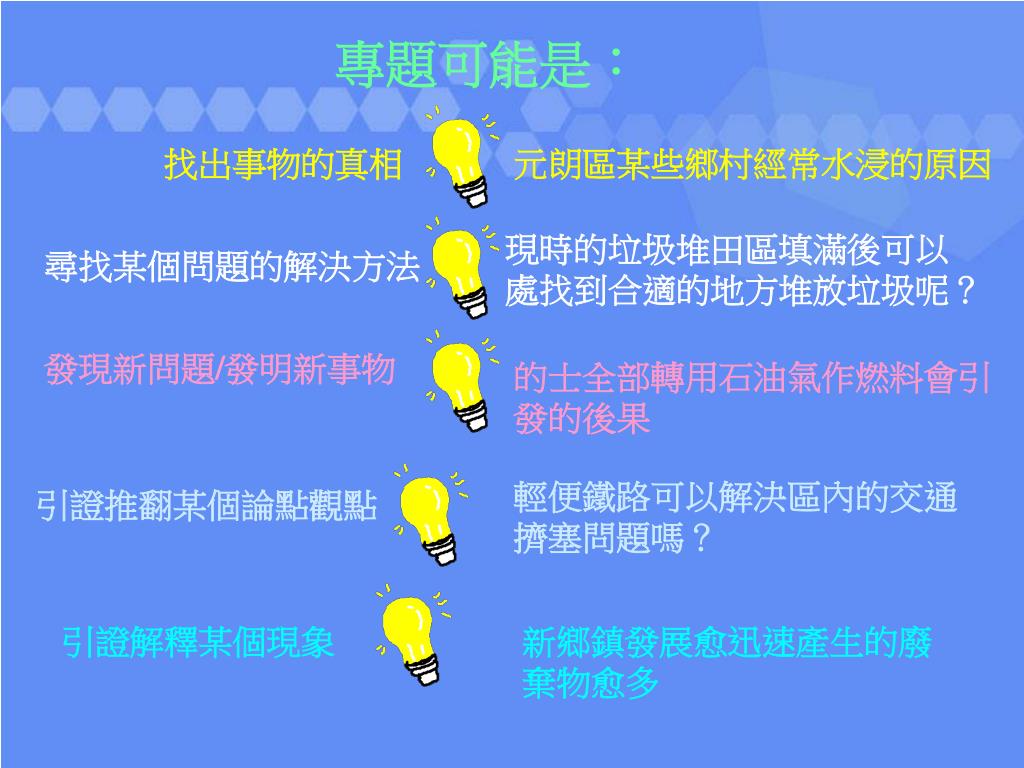 專題可能是：

找出事物的真相

元朗區某些鄉村經常水浸的原因

尋找某個問題的解決方法

現時的垃圾堆田區填滿後可以處找到合適的地方堆放垃圾呢？

發現新問題/發明新事物

的士全部轉用石油氣作燃料會引發的後果

引證推翻某個論點觀點

輕便鐵路可以解決區內的交通擠塞問題嗎？

引證解釋某個現象

新鄉鎮發展愈迅速產生的廢棄物愈多